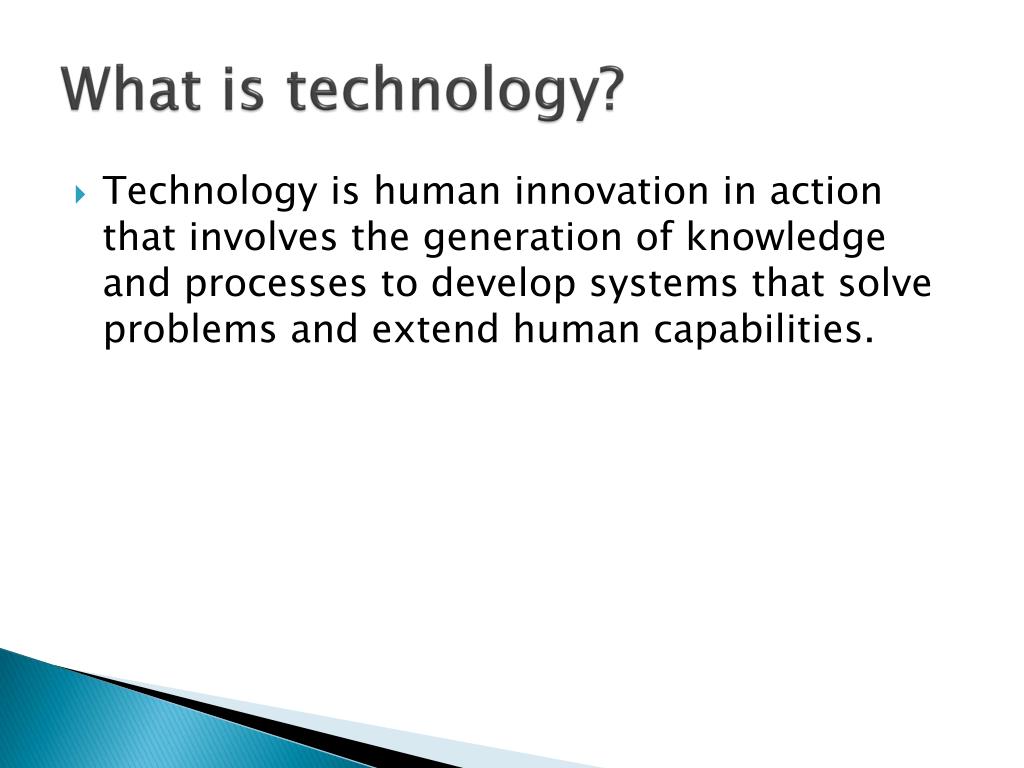 What is technology?

Technology is human innovation in action that involves the generation of knowledge and processes to develop systems that solve problems and extend human capabilities.